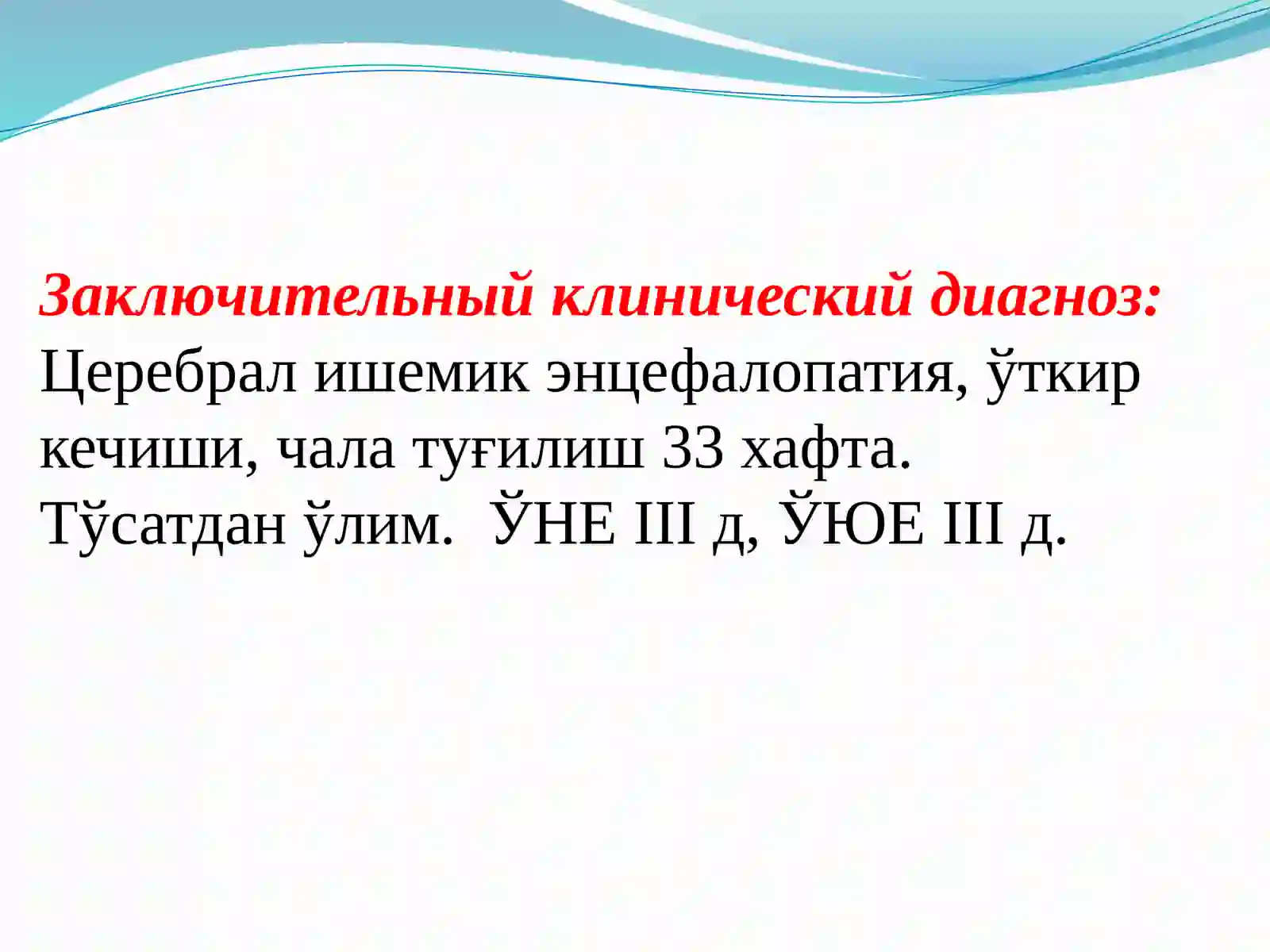 Заключительный клинический диагноз:
Церебрал ишемик энцефалопатия, ўткир кечиши, чала туғилиш 33 хафта.
Тўсатдан ўлим.  ЎНЕ III д, ЎЮЕ III д.